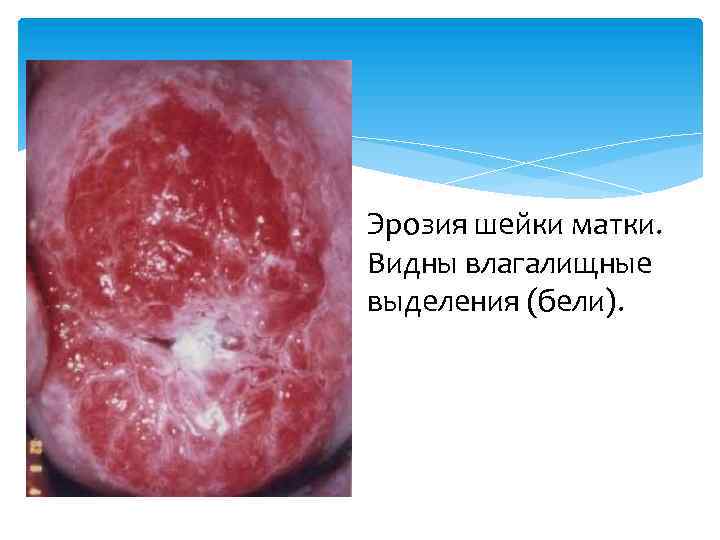 Эрозия шейки матки. Видны влагалищные выделения (бели).